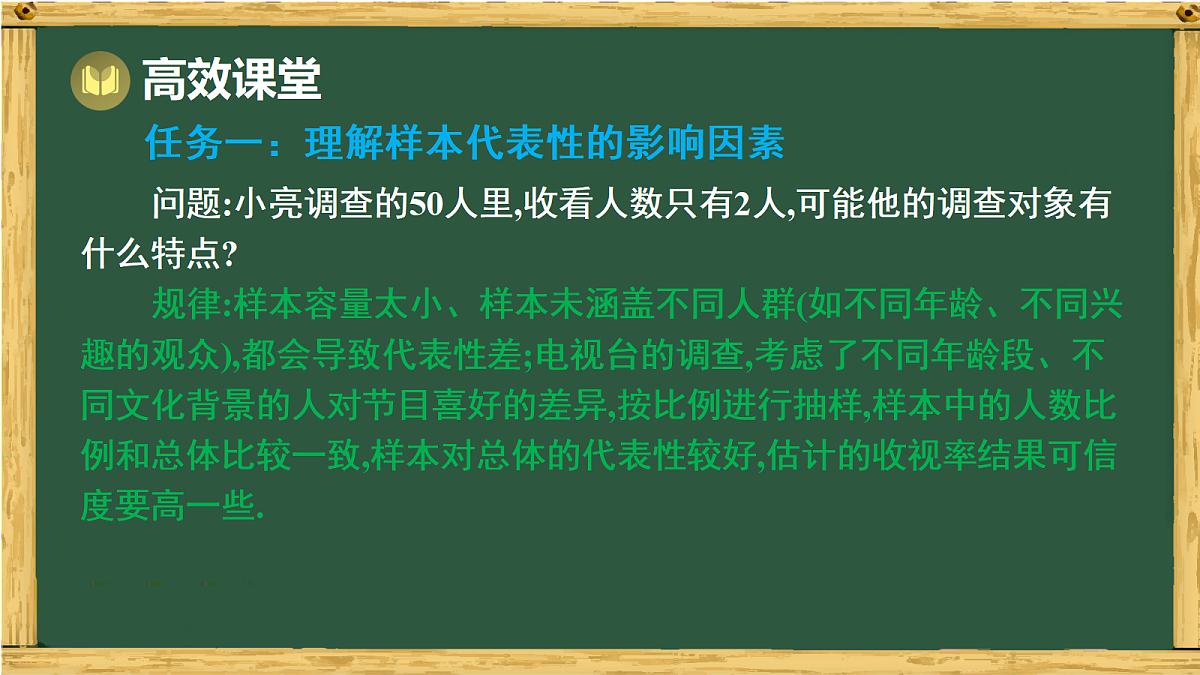 高效课堂

任务一：理解样本代表性的影响因素

问题:小亮调查的50人里,收看人数只有2人,可能他的调查对象有什么特点?

规律:样本容量太小、样本未涵盖不同人群(如不同年龄、不同兴趣的观众),都会导致代表性差;电视台的调查,考虑了不同年龄段、不同文化背景的人对节目喜好的差异,按比例进行抽样,样本中的人数比例和总体比较一致,样本对总体的代表性较好,估计的收视率结果可信度要高一些.